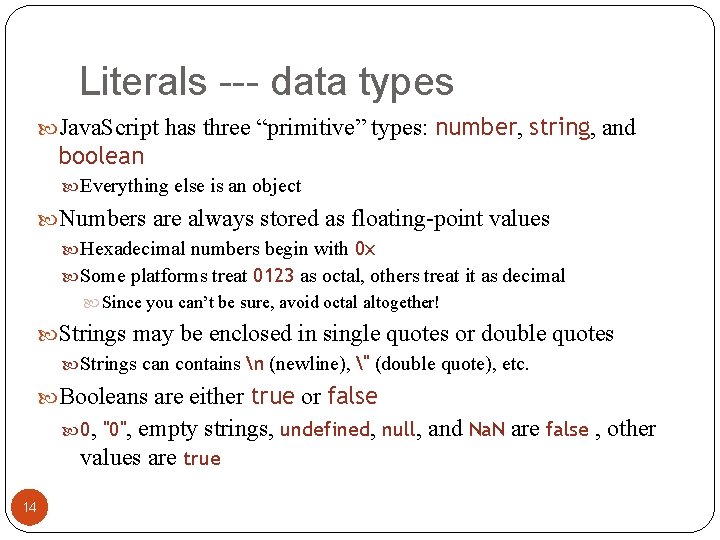 Literals --- data types

JavaScript has three “primitive” types: number, string, and boolean

Everything else is an object

Numbers are always stored as floating-point values

Hexadecimal numbers begin with 0x

Some platforms treat 0123 as octal, others treat it as decimal

Since you can’t be sure, avoid octal altogether!

Strings may be enclosed in single quotes or double quotes

Strings can contains \n (newline), \" (double quote), etc.

Booleans are either true or false

0, "0", empty strings, undefined, null, and NaN are false , other values are true

14